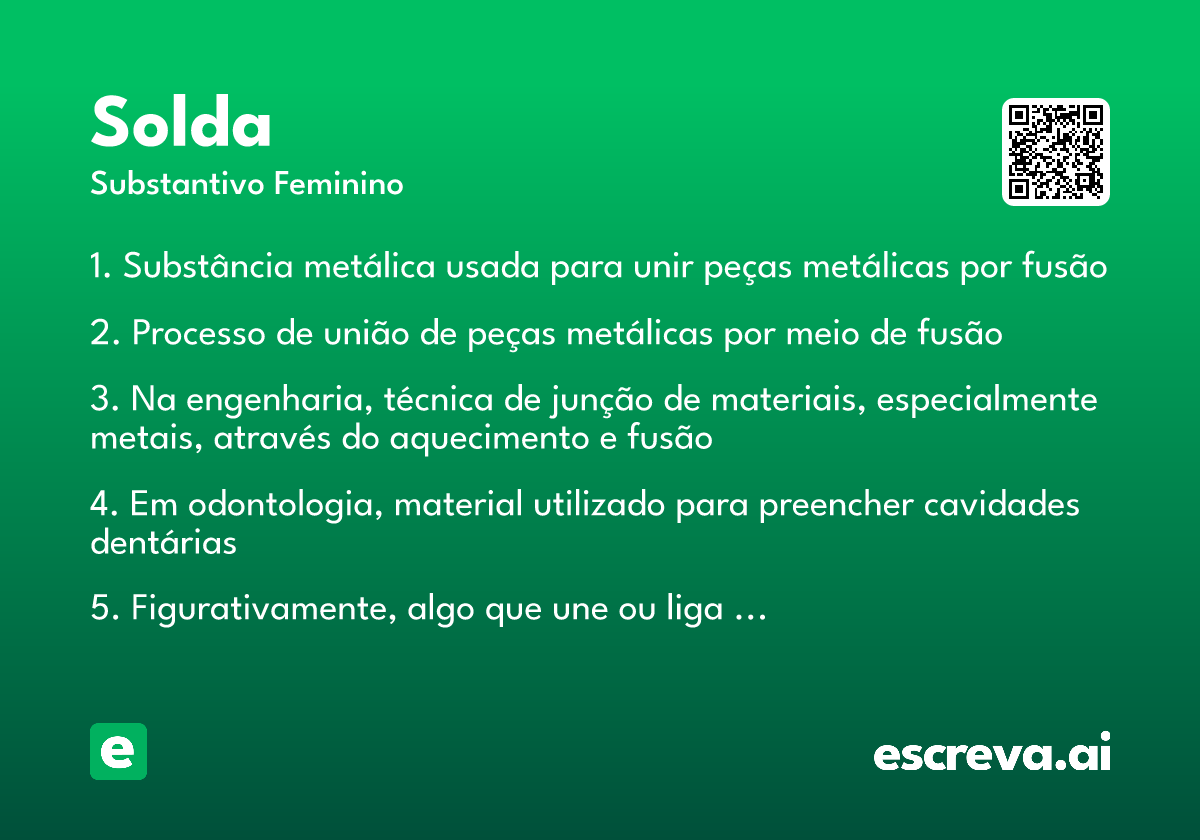 Solda
Substantivo Feminino

1. Substância metálica usada para unir peças metálicas por fusão

2. Processo de união de peças metálicas por meio de fusão

3. Na engenharia, técnica de junção de materiais, especialmente metais, através do aquecimento e fusão

4. Em odontologia, material utilizado para preencher cavidades dentárias

5. Figurativamente, algo que une ou liga ...

e

escreva.ai